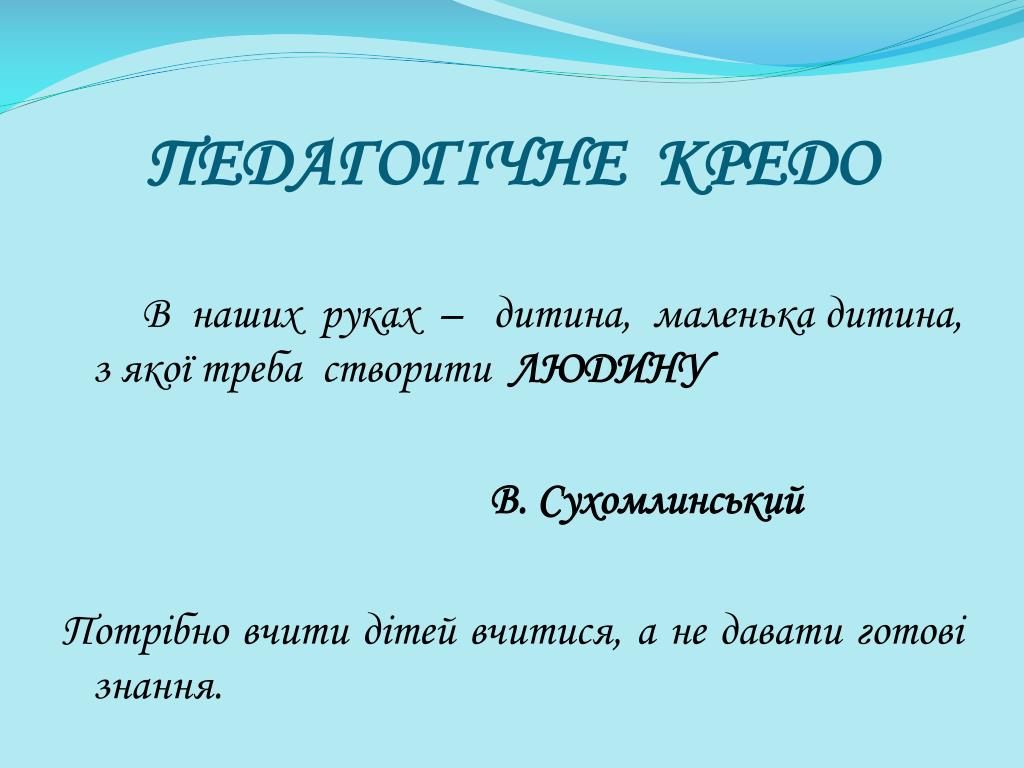 ПЕДАГОГІЧНЕ КРЕДО

В наших руках – дитина, маленька дитина, з якої треба створити ЛЮДИНУ

В. Сухомлинський

Потрібно вчити дітей вчитися, а не давати готові знання.